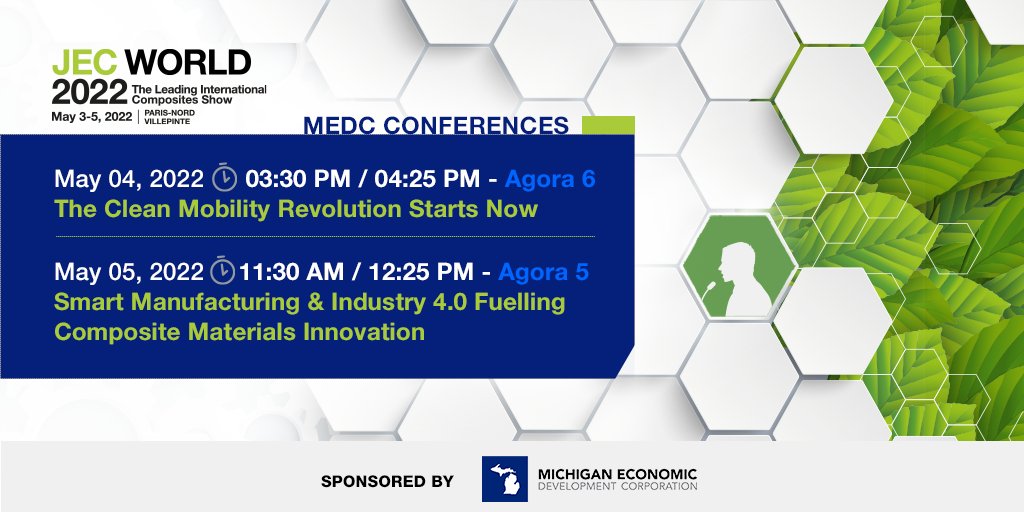 JEC WORLD
2022 The Leading International Composites Show
May 3-5, 2022 | PARIS-NORD VILLEPINTE

MEDC CONFERENCES

May 04, 2022 03:30 PM / 04:25 PM - Agora 6
The Clean Mobility Revolution Starts Now

May 05, 2022 11:30 AM / 12:25 PM - Agora 5
Smart Manufacturing & Industry 4.0 Fuelling Composite Materials Innovation

SPONSORED BY MICHIGAN ECONOMIC DEVELOPMENT CORPORATION